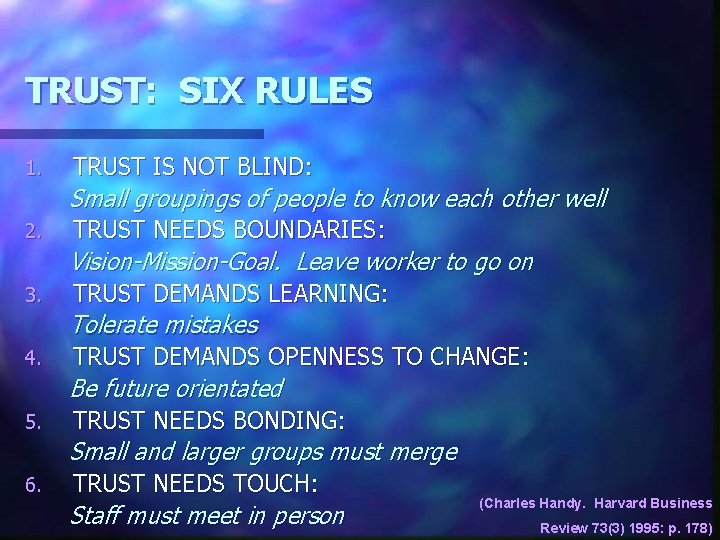 TRUST: SIX RULES

1. TRUST IS NOT BLIND:
Small groupings of people to know each other well
2. TRUST NEEDS BOUNDARIES:
Vision-Mission-Goal. Leave worker to go on
3. TRUST DEMANDS LEARNING:
Tolerate mistakes
4. TRUST DEMANDS OPENNESS TO CHANGE:
Be future orientated
5. TRUST NEEDS BONDING:
Small and larger groups must merge
6. TRUST NEEDS TOUCH:
Staff must meet in person

(Charles Handy. Harvard Business Review 73(3) 1995: p. 178)